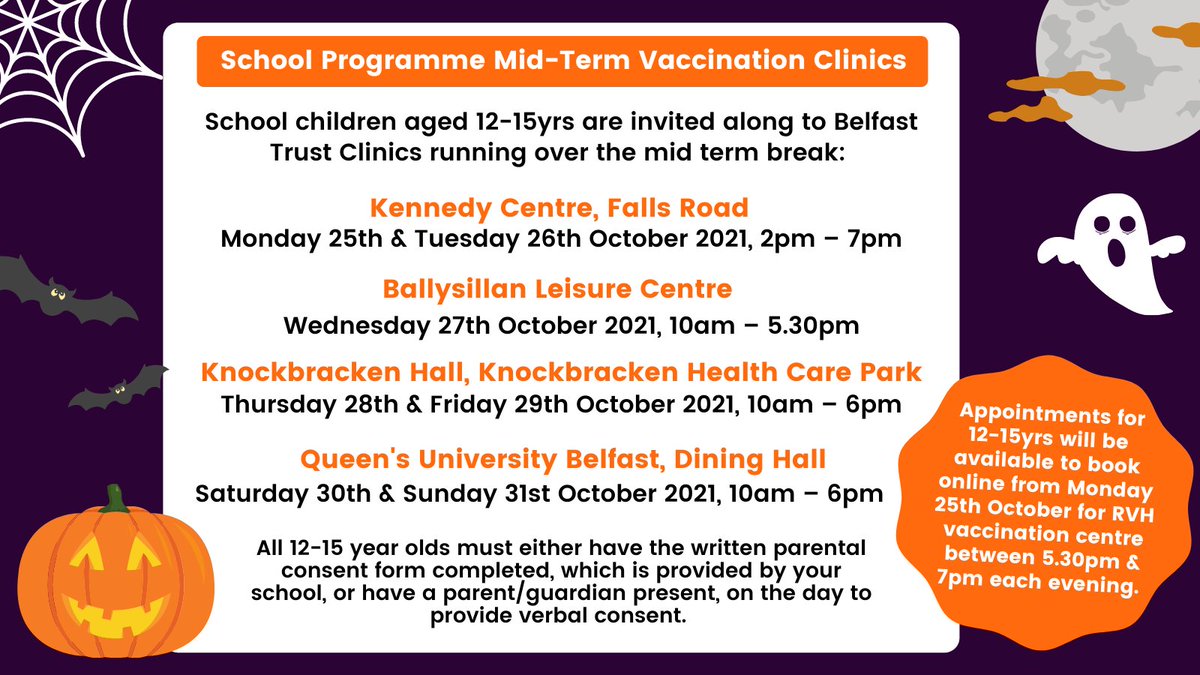 School Programme Mid-Term Vaccination Clinics

School children aged 12-15yrs are invited along to Belfast Trust Clinics running over the mid term break:

Kennedy Centre, Falls Road
Monday 25th & Tuesday 26th October 2021, 2pm – 7pm

Ballysillan Leisure Centre
Wednesday 27th October 2021, 10am – 5.30pm

Knockbracken Hall, Knockbracken Health Care Park
Thursday 28th & Friday 29th October 2021, 10am – 6pm

Queen's University Belfast, Dining Hall
Saturday 30th & Sunday 31st October 2021, 10am – 6pm

All 12-15 year olds must either have the written parental consent form completed, which is provided by your school, or have a parent/guardian present, on the day to provide verbal consent.

Appointments for 12-15yrs will be available to book online from Monday 25th October for RVH vaccination centre between 5.30pm & 7pm each evening.